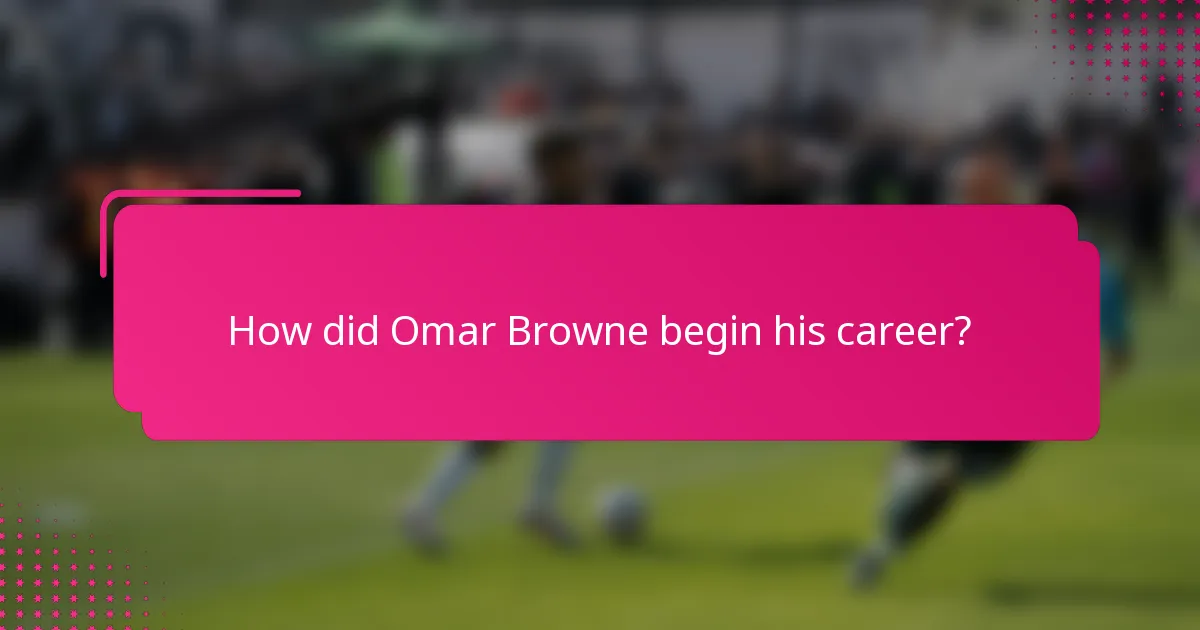 How did Omar Browne begin his career?